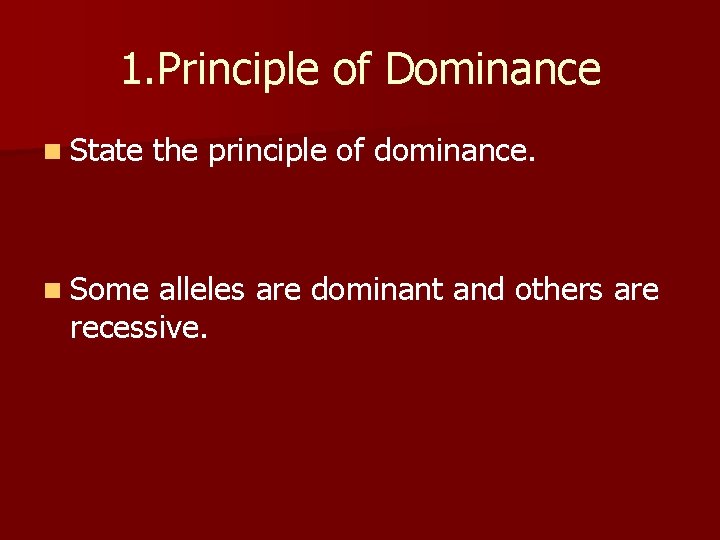 1.Principle of Dominance

• State the principle of dominance.

• Some alleles are dominant and others are recessive.